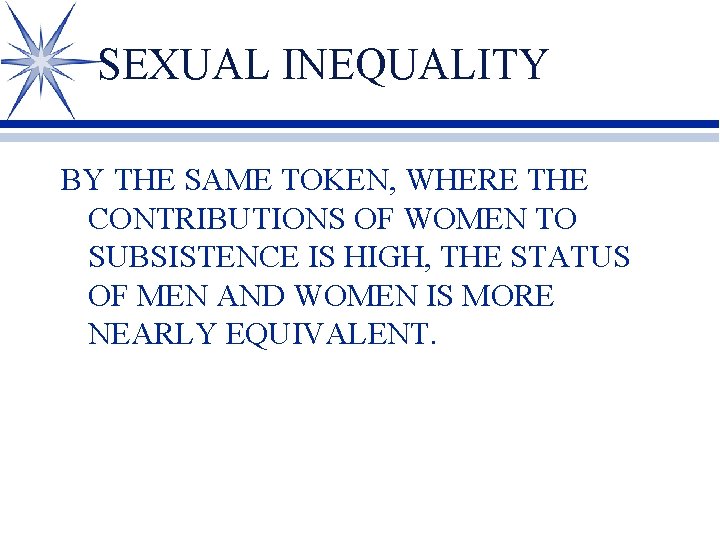 SEXUAL INEQUALITY

BY THE SAME TOKEN, WHERE THE CONTRIBUTIONS OF WOMEN TO SUBSISTENCE IS HIGH, THE STATUS OF MEN AND WOMEN IS MORE NEARLY EQUIVALENT.